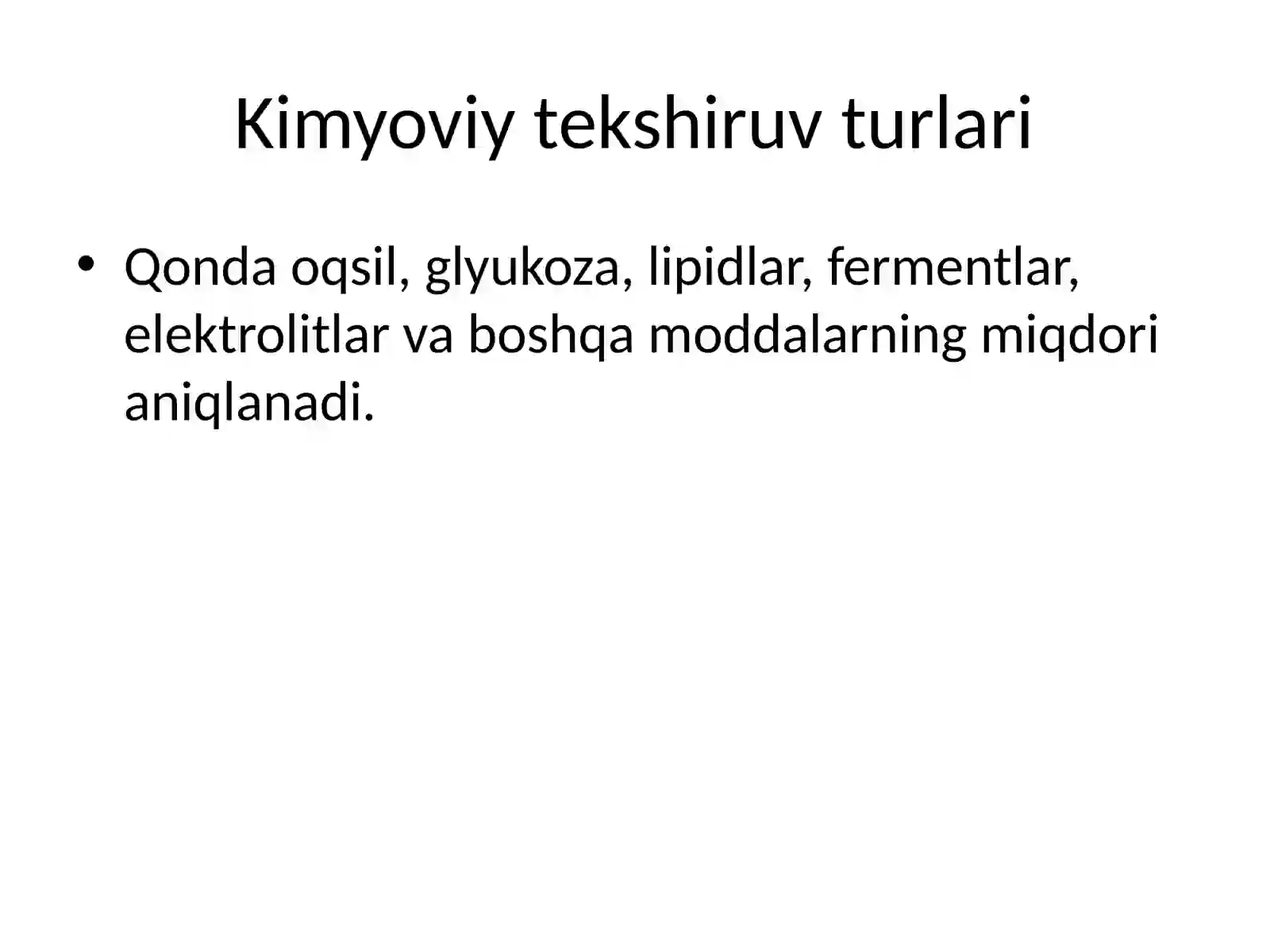 Kimyoviy tekshiruv turlari

• Qonda oqsil, glyukoza, lipidlar, fermentlar, elektrolitlar va boshqa moddalarning miqdori aniqlanadi.